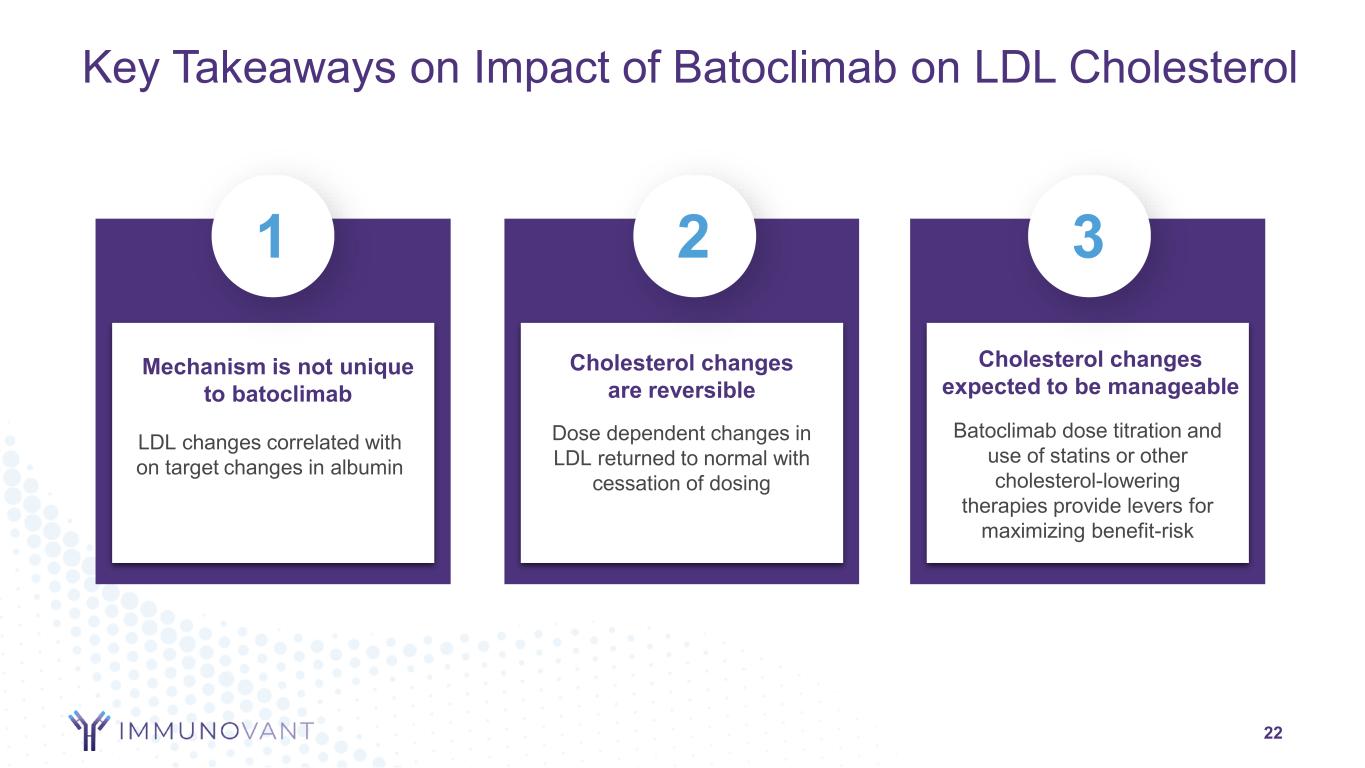 Key Takeaways on Impact of Batoclimab on LDL Cholesterol

1

Mechanism is not unique to batoclimab

LDL changes correlated with on target changes in albumin

2

Cholesterol changes are reversible

Dose dependent changes in LDL returned to normal with cessation of dosing

3

Cholesterol changes expected to be manageable

Batoclimab dose titration and use of statins or other cholesterol-lowering therapies provide levers for maximizing benefit-risk

IMMUNOVANT

22